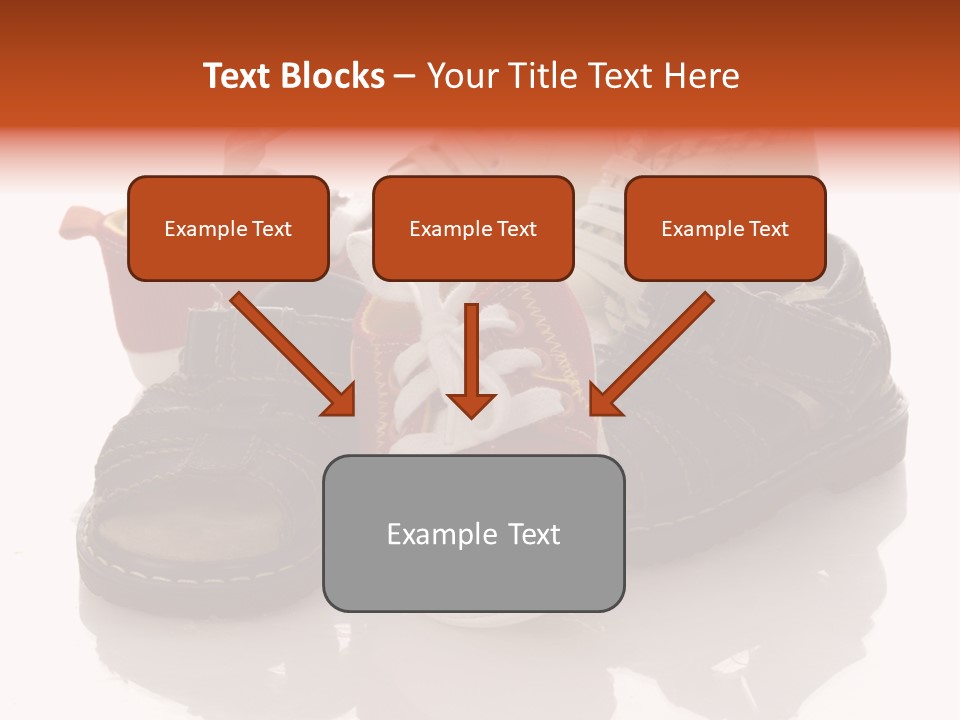 Text Blocks – Your Title Text Here

Example Text

Example Text

Example Text

Example Text